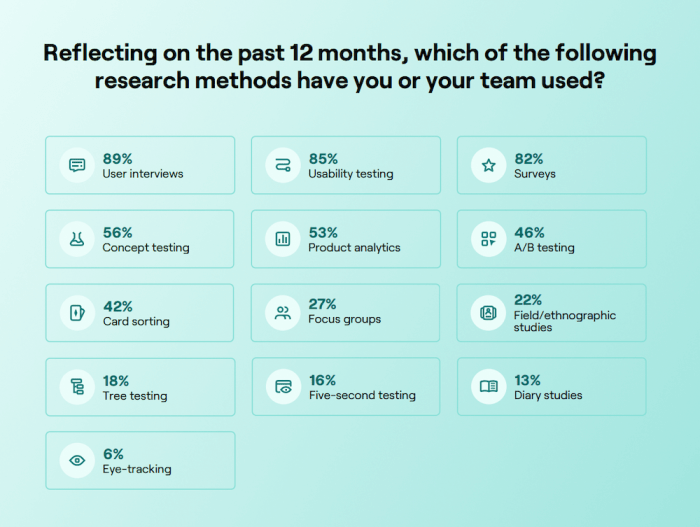 Reflecting on the past 12 months, which of the following research methods have you or your team used?

89%
User interviews

85%
Usability testing

82%
Surveys

56%
Concept testing

53%
Product analytics

46%
A/B testing

42%
Card sorting

27%
Focus groups

22%
Field/ethnographic studies

18%
Tree testing

16%
Five-second testing

13%
Diary studies

6%
Eye-tracking